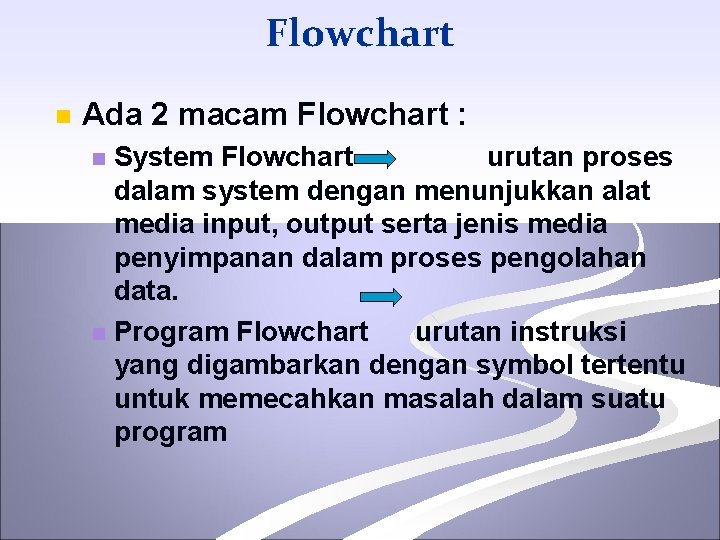 Flowchart

Ada 2 macam Flowchart :

System Flowchart urutan proses dalam system dengan menunjukkan alat media input, output serta jenis media penyimpanan dalam proses pengolahan data.

Program Flowchart urutan instruksi yang digambarkan dengan symbol tertentu untuk memecahkan masalah dalam suatu program